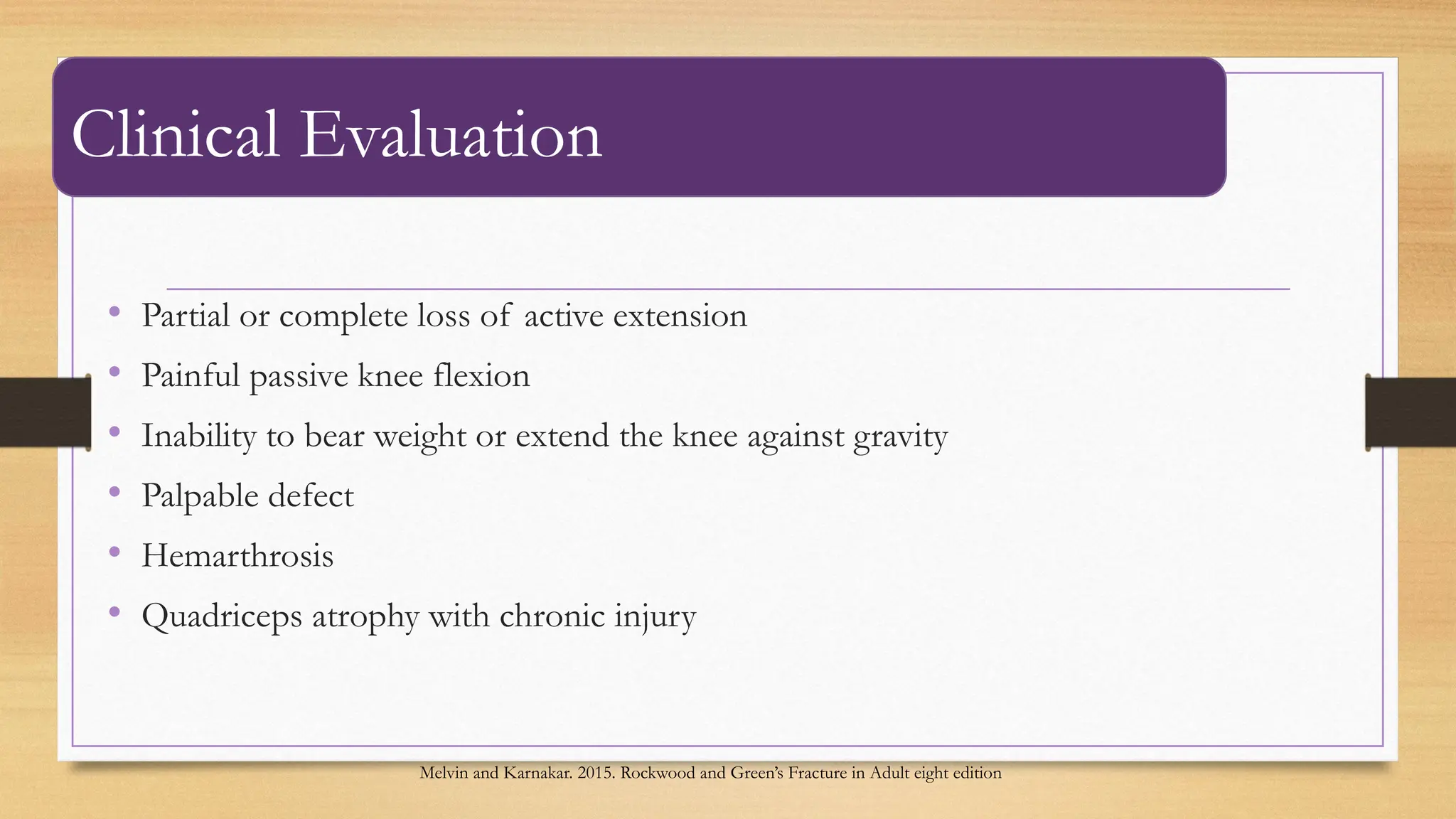 Clinical Evaluation

• Partial or complete loss of active extension
• Painful passive knee flexion
• Inability to bear weight or extend the knee against gravity
• Palpable defect
• Hemarthrosis
• Quadriceps atrophy with chronic injury

Melvin and Karnakar. 2015. Rockwood and Green's Fracture in Adult eight edition